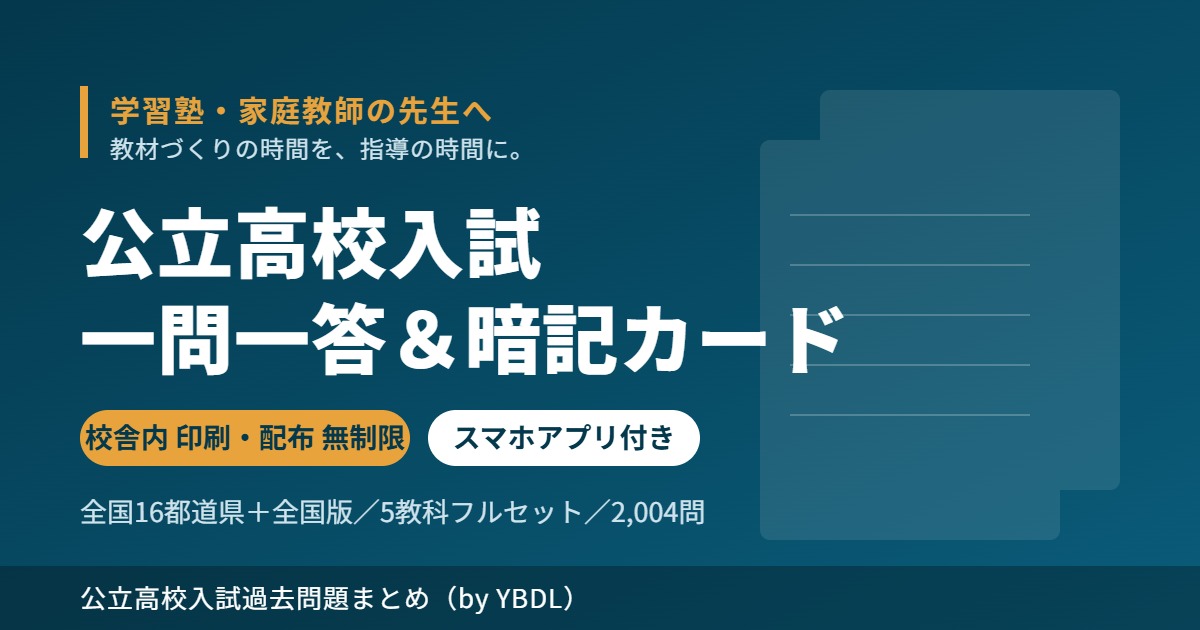 学習塾・家庭教師の先生へ
教材づくりの時間を、指導の時間に。

公立高校入試
一問一答＆暗記カード

校舎内 印刷・配布 無制限

スマホアプリ付き

全国16都道県＋全国版／5教科フルセット／2,004問

公立高校入試過去問題まとめ（by YBDL）